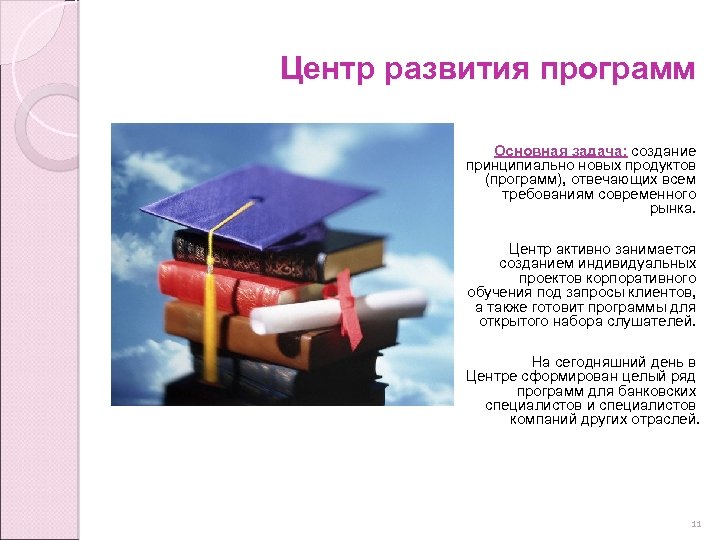 Центр развития программ

Основная задача: создание принципиально новых продуктов (программ), отвечающих всем требованиям современного рынка.

Центр активно занимается созданием индивидуальных проектов корпоративного обучения под запросы клиентов, а также готовит программы для открытого набора слушателей.

На сегодняшний день в Центре сформирован целый ряд программ для банковских специалистов и специалистов компаний других отраслей.

11